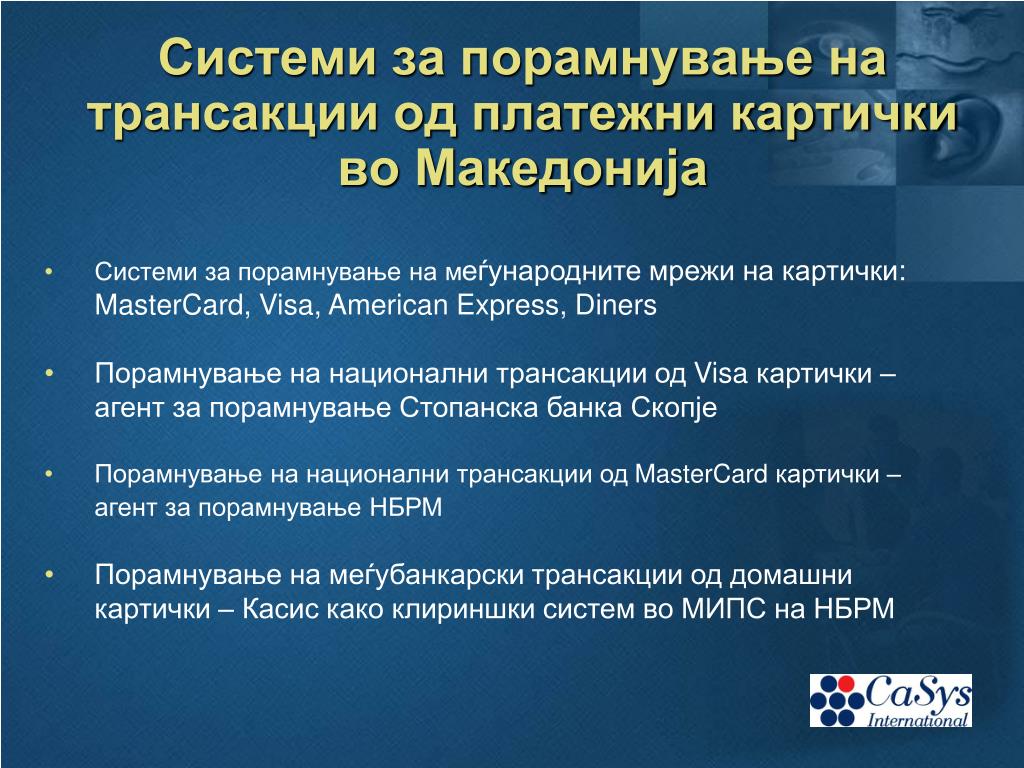 Системи за порамнување на трансакции од платежни картички во Македонија

• Системи за порамнување на меѓународните мрежи на картички: MasterCard, Visa, American Express, Diners

• Порамнување на национални трансакции од Visa картички – агент за порамнување Стопанска банка Скопје

• Порамнување на национални трансакции од MasterCard картички – агент за порамнување НБРМ

• Порамнување на меѓубанкарски трансакции од домашни картички – Касис како клириншки систем во МИПС на НБРМ

CaSys International